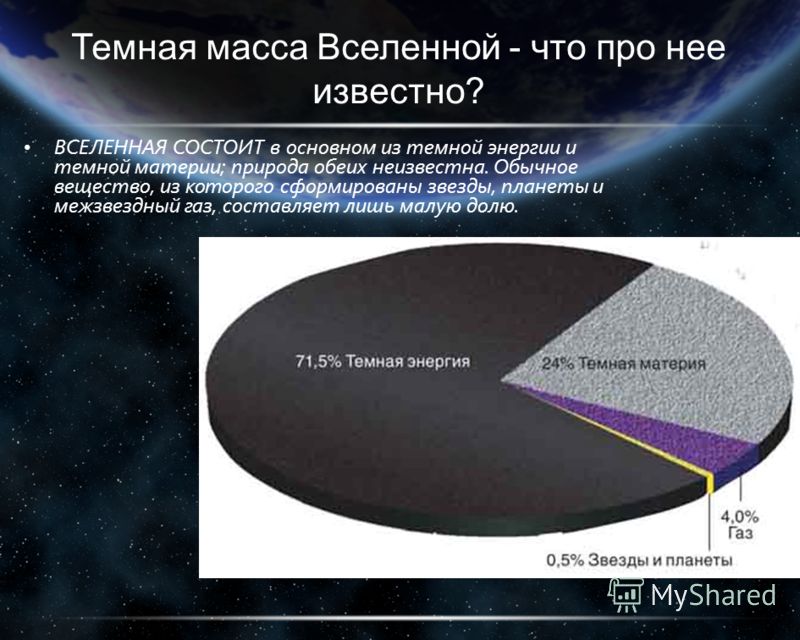 Темная масса Вселенной - что про нее известно?

• ВСЕЛЕННАЯ СОСТОИТ в основном из темной энергии и темной материи; природа обеих неизвестна. Обычное вещество, из которого сформированы звезды, планеты и межзвездный газ, составляет лишь малую долю.

71,5% Темная энергия

24% Темная материя

4,0% Газ

0,5% Звезды и планеты

MyShared